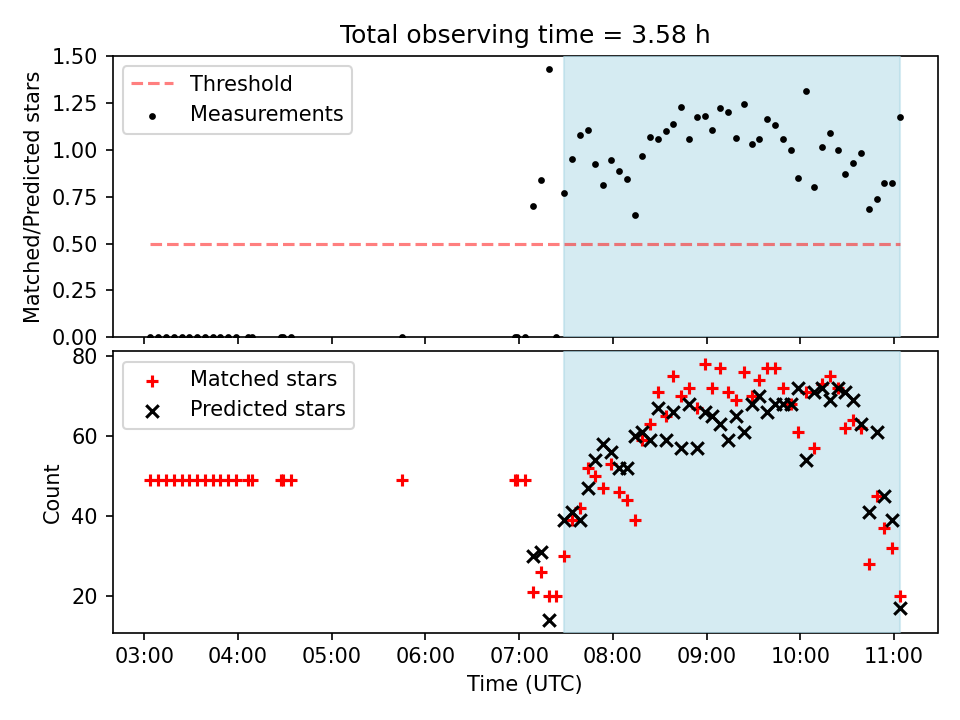 Total observing time = 3.58 h

Threshold
Measurements

Matched/Predicted stars

1.50
1.25
1.00
0.75
0.50
0.25
0.00

Matched stars
Predicted stars

Count

80
60
40
20

03:00
04:00
05:00
06:00
07:00
08:00
09:00
10:00
11:00

Time (UTC)